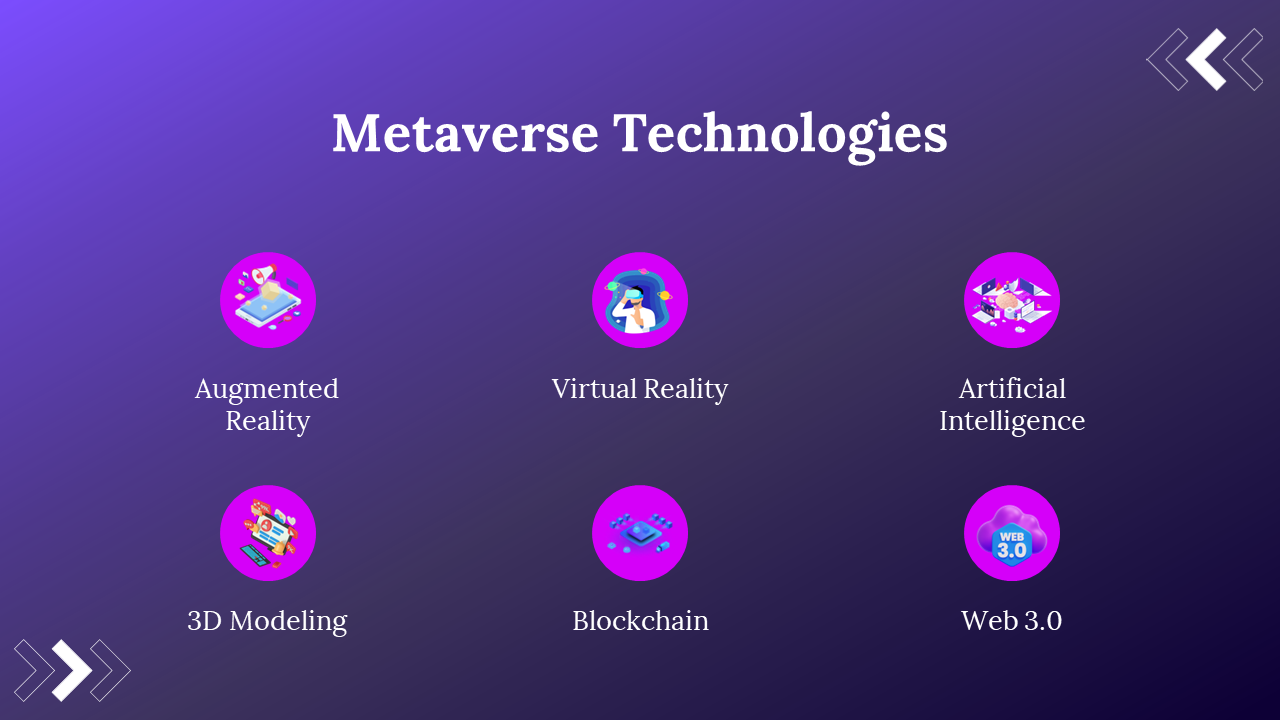 Metaverse Technologies

Augmented Reality

Virtual Reality

Artificial Intelligence

3D Modeling

Blockchain

WEB 3.0

Web 3.0